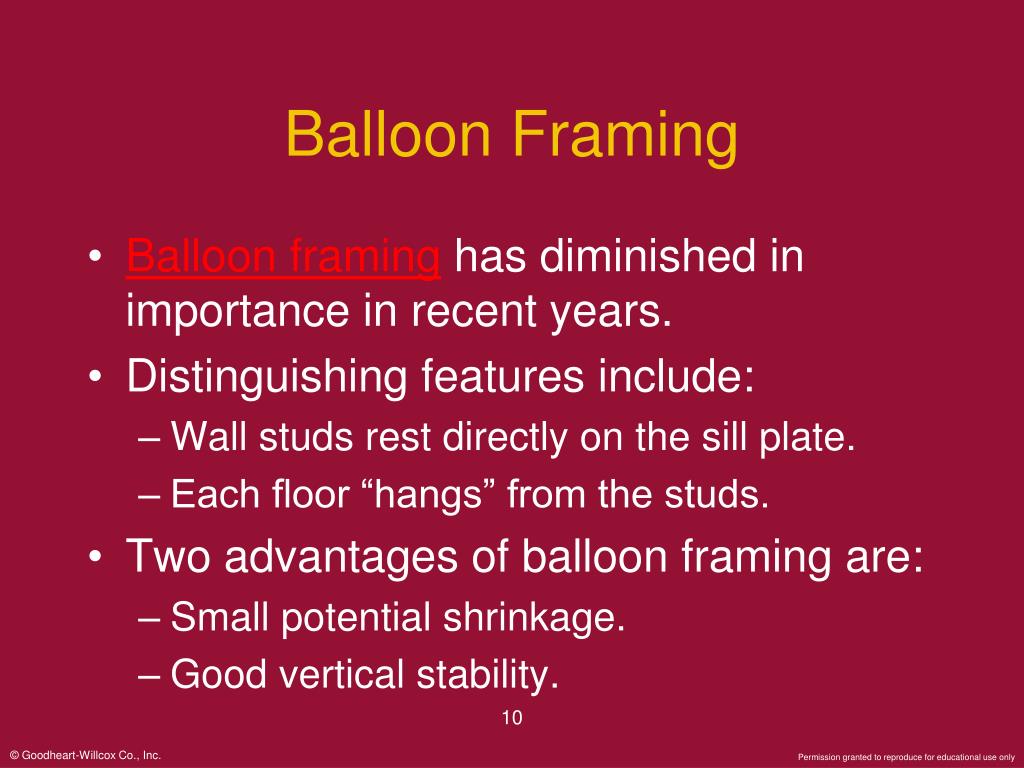 Balloon Framing

• Balloon framing has diminished in importance in recent years.
• Distinguishing features include:
– Wall studs rest directly on the sill plate.
– Each floor “hangs” from the studs.
• Two advantages of balloon framing are:
– Small potential shrinkage.
– Good vertical stability.

10

© Goodheart-Willcox Co., Inc.

Permission granted to reproduce for educational use only